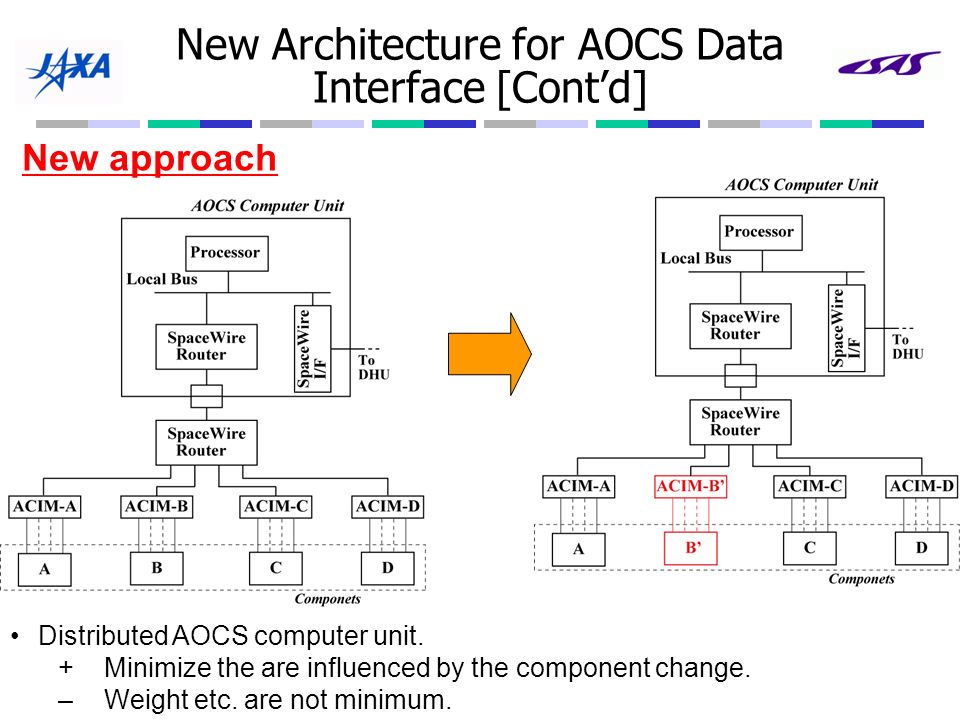 JAXA

New Architecture for AOCS Data Interface [Cont'd]

ISAS

New approach

AOCS Computer Unit

Processor

Local Bus

SpaceWire Router

SpaceWire I/F

To DHU

SpaceWire Router

ACIM-A

ACIM-B

ACIM-C

ACIM-D

A

B

C

D

Componets

AOCS Computer Unit

Processor

Local Bus

SpaceWire Router

SpaceWire I/F

To DHU

SpaceWire Router

ACIM-A

ACIM-B'

ACIM-C

ACIM-D

A

B'

C

D

Componets

• Distributed AOCS computer unit.
+ Minimize the are influenced by the component change.
– Weight etc. are not minimum.